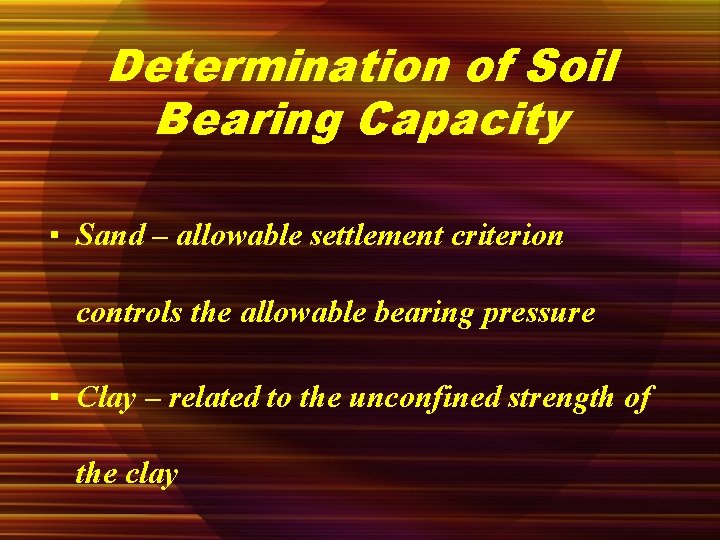 Determination of Soil Bearing Capacity

▪ Sand – allowable settlement criterion controls the allowable bearing pressure

▪ Clay – related to the unconfined strength of the clay